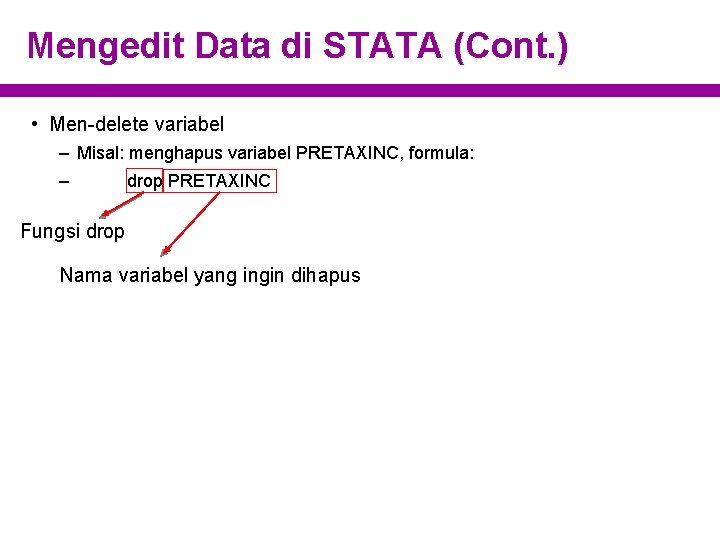 Mengedit Data di STATA (Cont.)

• Men-delete variabel

– Misal: menghapus variabel PRETAXINC, formula:

– drop PRETAXINC

Fungsi drop

Nama variabel yang ingin dihapus